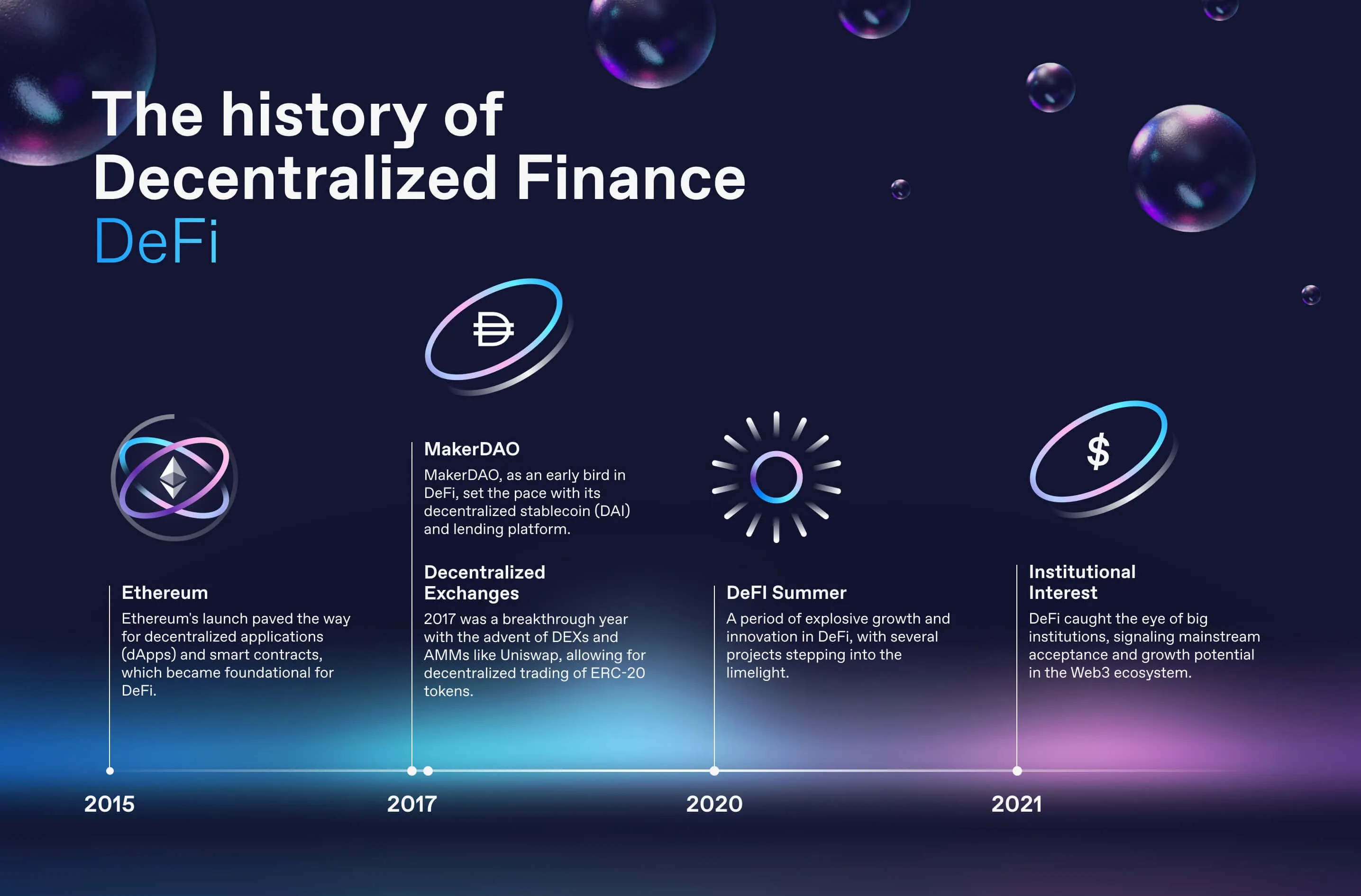 The history of Decentralized Finance
DeFi

Ethereum
Ethereum's launch paved the way for decentralized applications (dApps) and smart contracts, which became foundational for DeFi.

2015

MakerDAO
MakerDAO, as an early bird in DeFi, set the pace with its decentralized stablecoin (DAI) and lending platform.

Decentralized Exchanges
2017 was a breakthrough year with the advent of DEXs and AMMs like Uniswap, allowing for decentralized trading of ERC-20 tokens.

2017

DeFI Summer
A period of explosive growth and innovation in DeFi, with several projects stepping into the limelight.

2020

Institutional Interest
DeFi caught the eye of big institutions, signaling mainstream acceptance and growth potential in the Web3 ecosystem.

2021